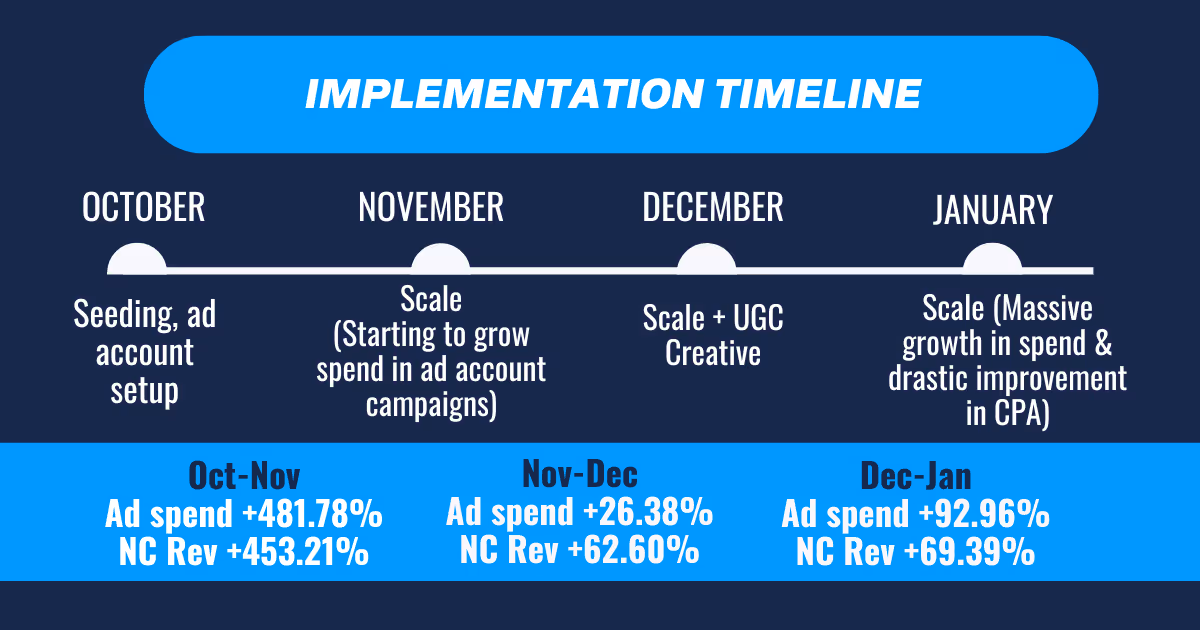 IMPLEMENTATION TIMELINE

OCTOBER

Seeding, ad account setup

NOVEMBER

Scale (Starting to grow spend in ad account campaigns)

DECEMBER

Scale + UGC Creative

JANUARY

Scale (Massive growth in spend & drastic improvement in CPA)

Oct-Nov
Ad spend +481.78%
NC Rev +453.21%

Nov-Dec
Ad spend +26.38%
NC Rev +62.60%

Dec-Jan
Ad spend +92.96%
NC Rev +69.39%